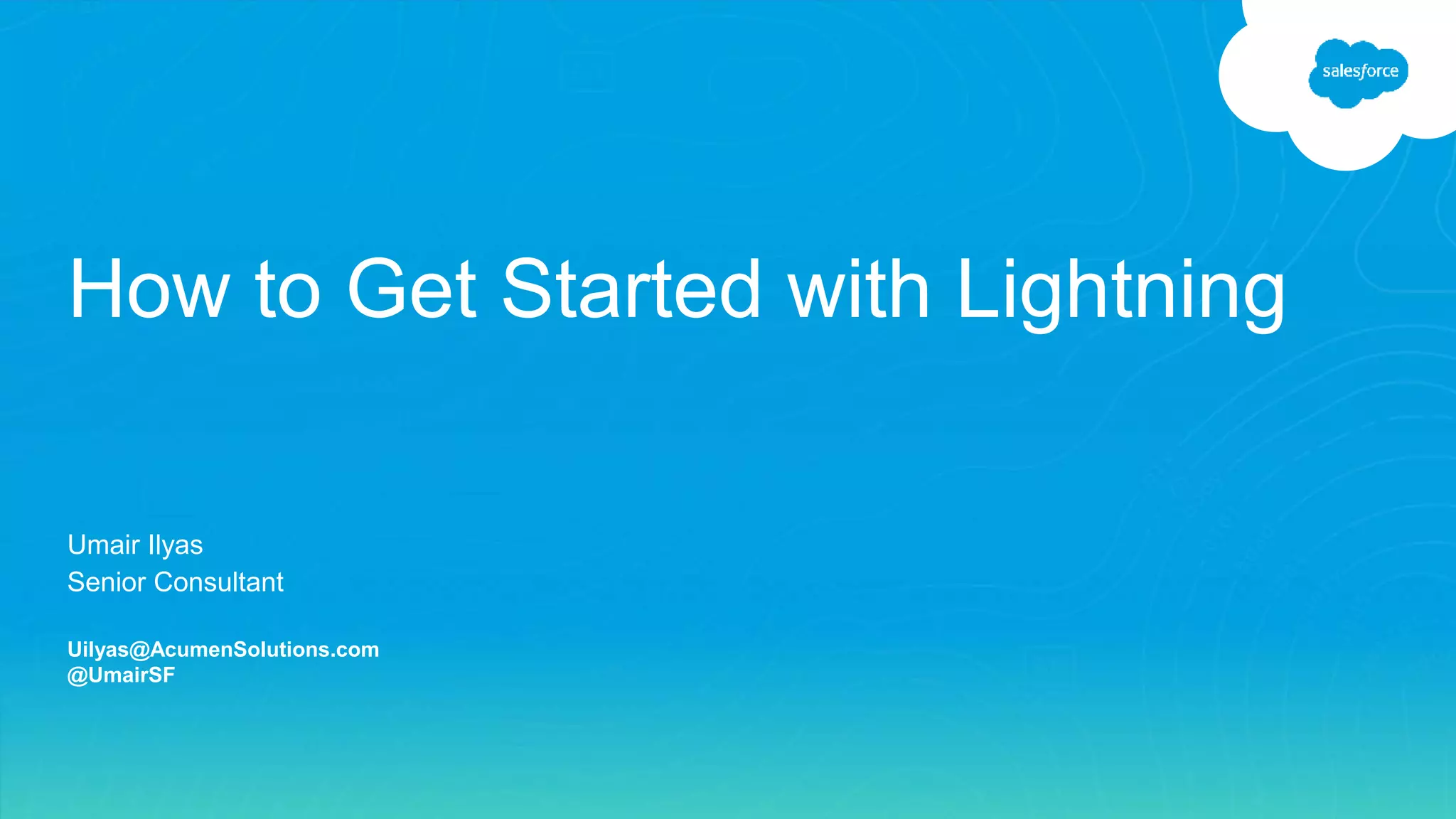 salesforce

How to Get Started with Lightning

Umair Ilyas
Senior Consultant

Uilyas@AcumenSolutions.com
@UmairSF